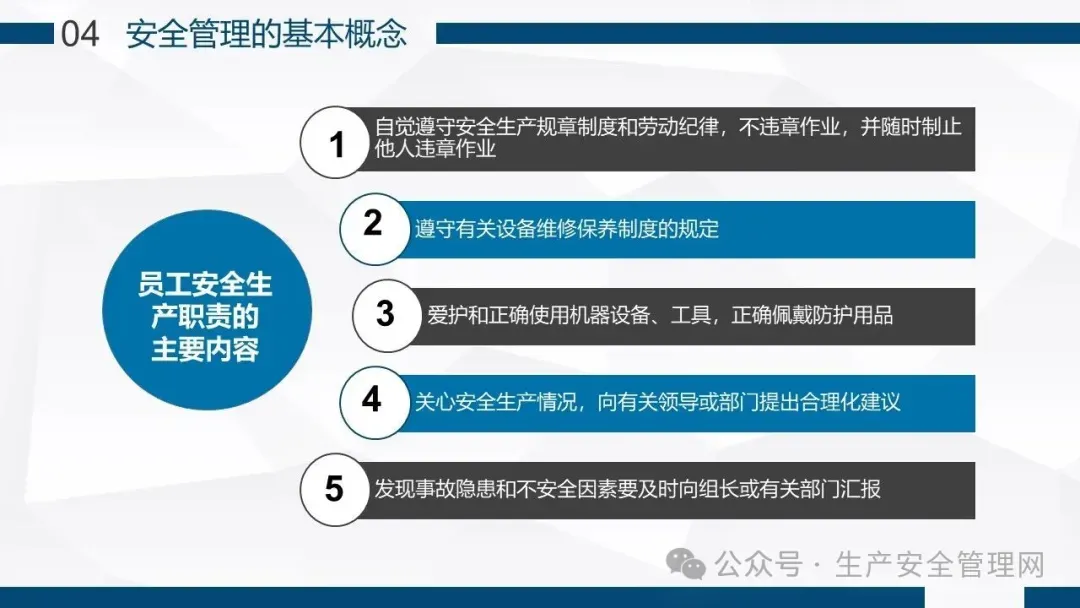 04 安全管理的基本概念

员工安全生产职责的主要内容

1 自觉遵守安全生产规章制度和劳动纪律，不违章作业，并随时制止他人违章作业

2 遵守有关设备维修保养制度的规定

3 爱护和正确使用机器设备、工具，正确佩戴防护用品

4 关心安全生产情况，向有关领导或部门提出合理化建议

5 发现事故隐患和不安全因素要及时向组长或有关部门汇报

公众号 · 生产安全管理网